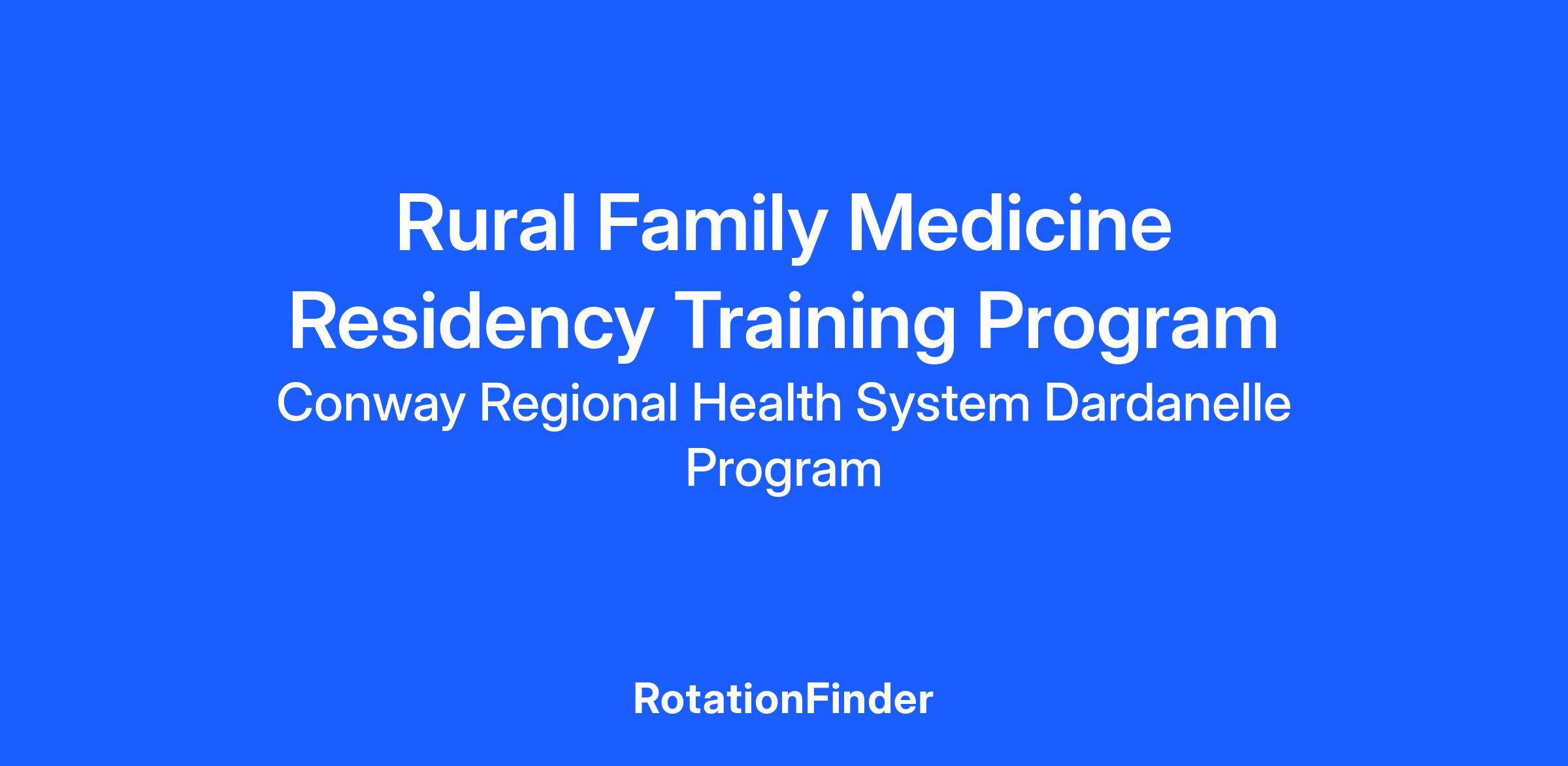 Rural Family Medicine Residency Training Program

Conway Regional Health System Dardanelle Program

RotationFinder